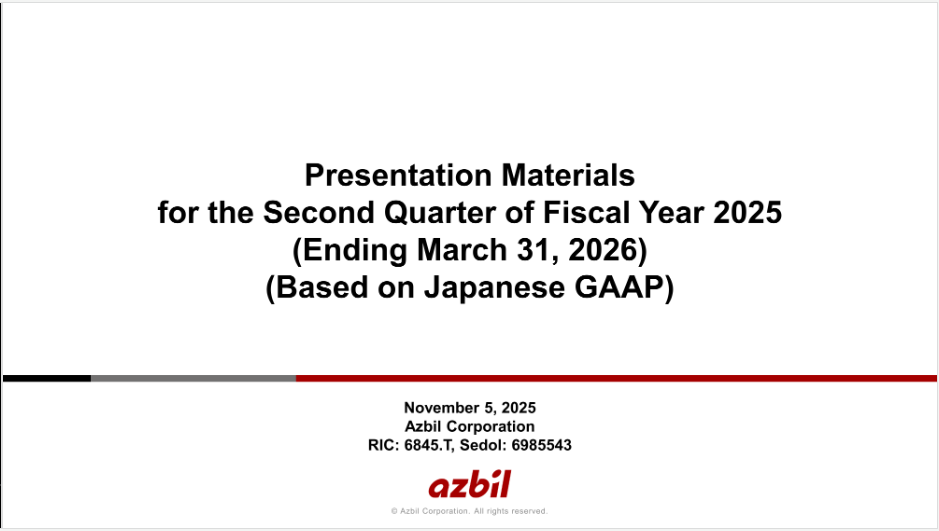 Presentation Materials
for the Second Quarter of Fiscal Year 2025
(Ending March 31, 2026)
(Based on Japanese GAAP)

November 5, 2025
Azbil Corporation
RIC: 6845.T, Sedol: 6985543

azbil

© Azbil Corporation. All rights reserved.